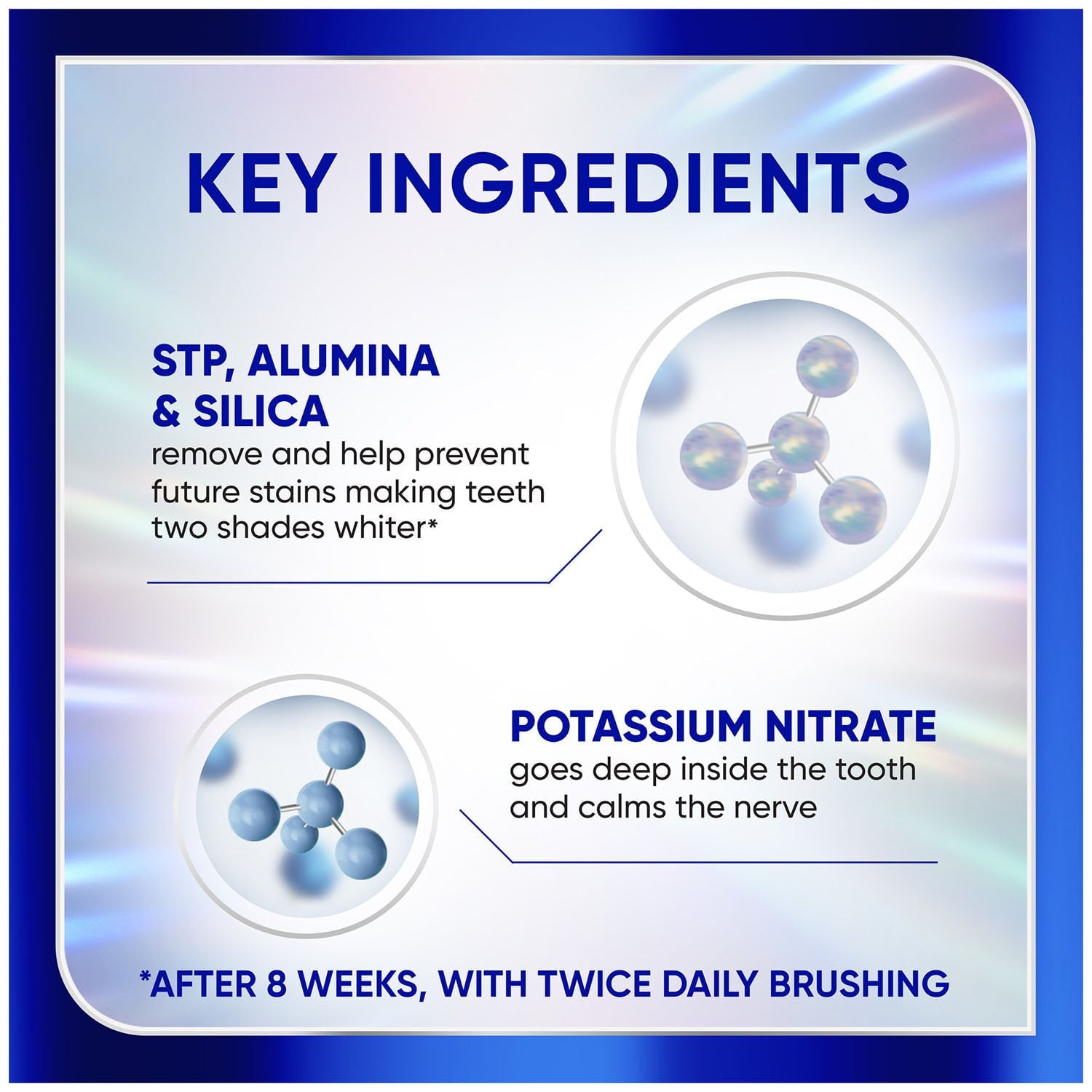 KEY INGREDIENTS

STP, ALUMINA
& SILICA
remove and help prevent future stains making teeth two shades whiter*

POTASSIUM NITRATE
goes deep inside the tooth and calms the nerve

*AFTER 8 WEEKS, WITH TWICE DAILY BRUSHING